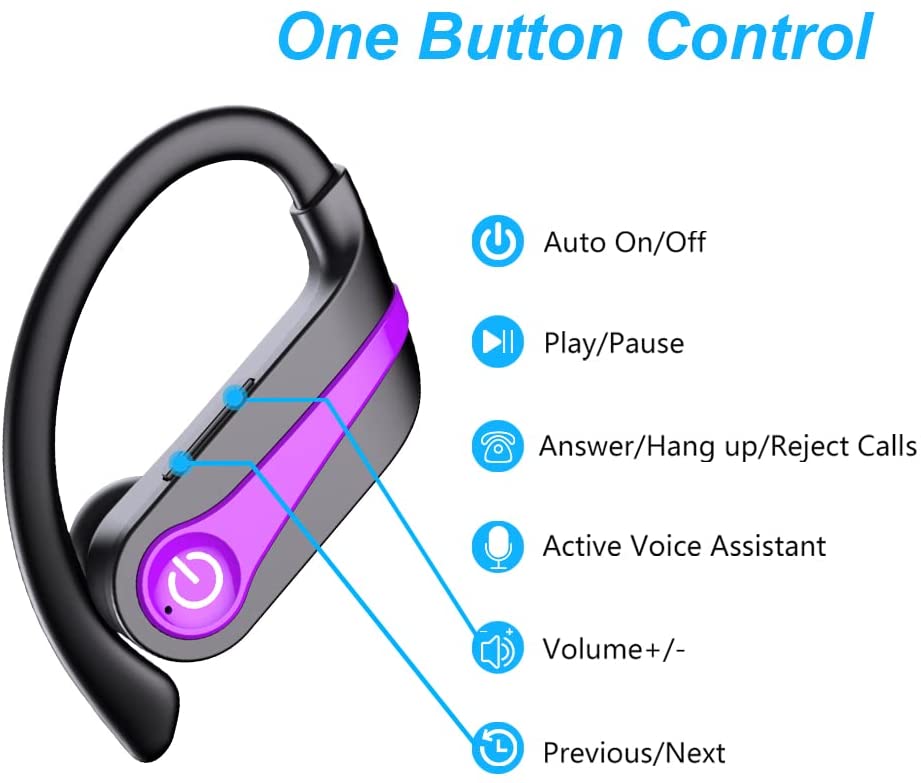 One Button Control

Auto On/Off

Play/Pause

Answer/Hang up/Reject Calls

Active Voice Assistant

Volume+/-

Previous/Next